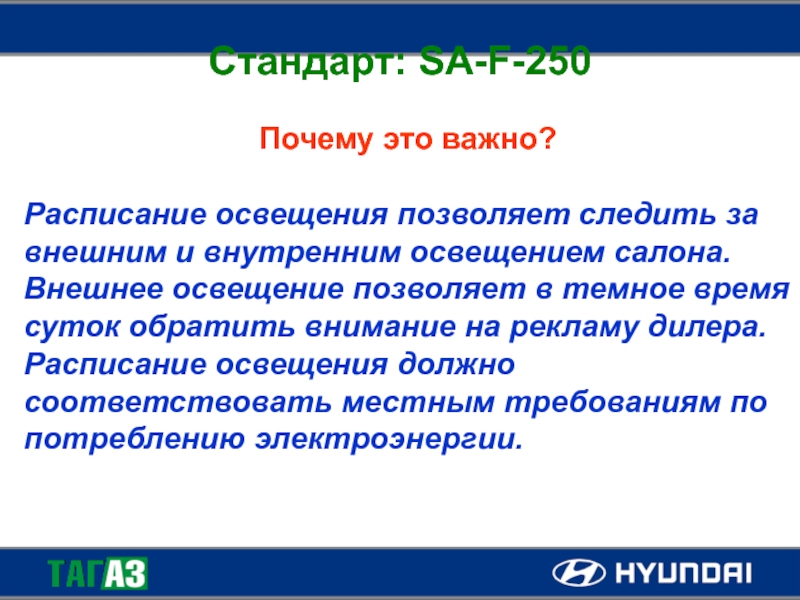 Стандарт: SA-F-250

Почему это важно?

Расписание освещения позволяет следить за внешним и внутренним освещением салона. Внешнее освещение позволяет в темное время суток обратить внимание на рекламу дилера. Расписание освещения должно соответствовать местным требованиям по потреблению электроэнергии.

ТАГАЗ

HYUNDAI